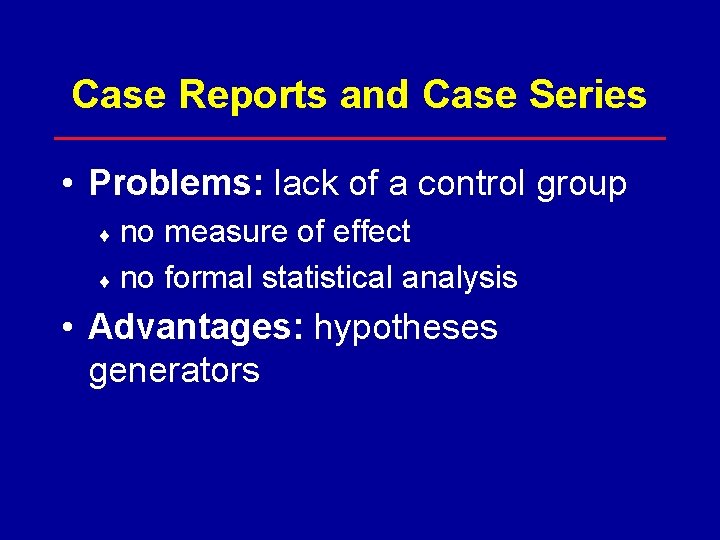 Case Reports and Case Series

• Problems: lack of a control group
  ♦ no measure of effect
  ♦ no formal statistical analysis
• Advantages: hypotheses generators